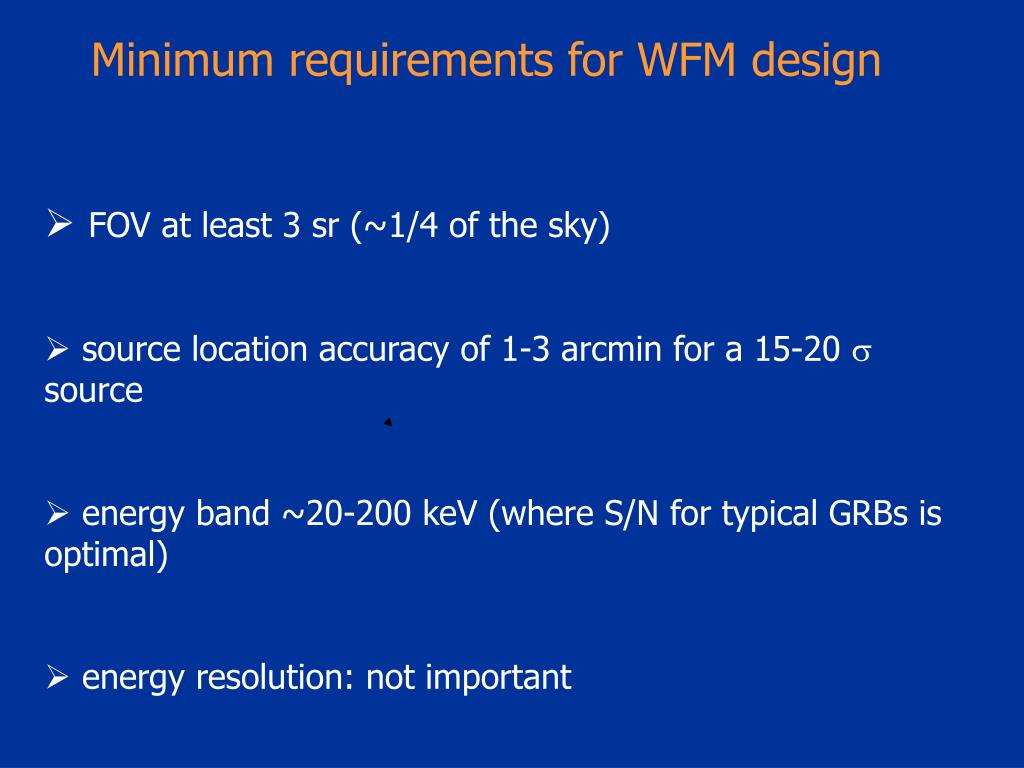 Minimum requirements for WFM design

➢ FOV at least 3 sr (~1/4 of the sky)

➢ source location accuracy of 1-3 arcmin for a 15-20 $\sigma$ source

➢ energy band ~20-200 keV (where S/N for typical GRBs is optimal)

➢ energy resolution: not important